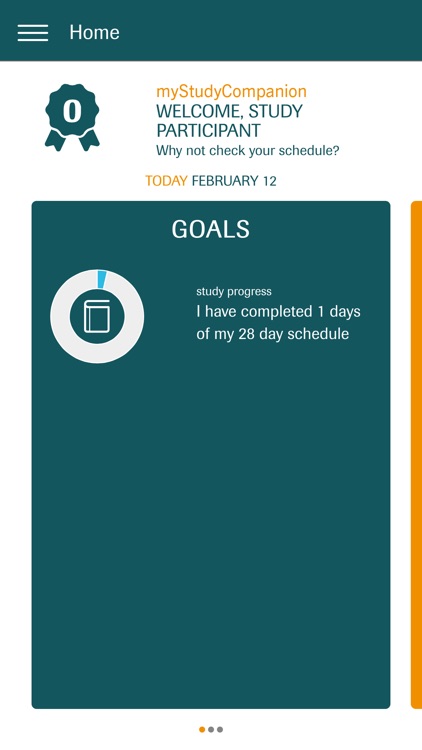 Home

0

myStudyCompanion
WELCOME, STUDY PARTICIPANT
Why not check your schedule?

TODAY FEBRUARY 12

GOALS

study progress
I have completed 1 days of my 28 day schedule